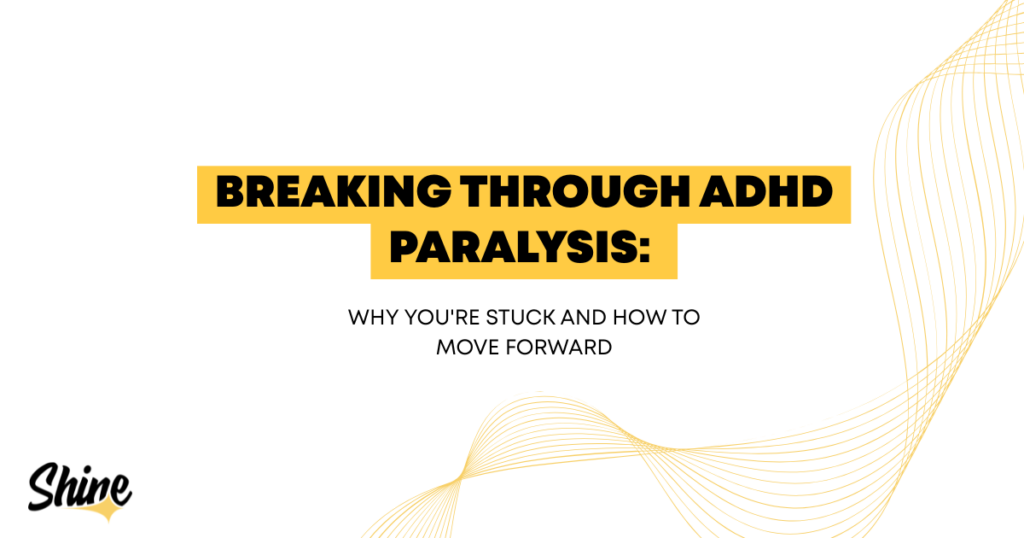 BREAKING THROUGH ADHD PARALYSIS:

WHY YOU'RE STUCK AND HOW TO MOVE FORWARD

Shine